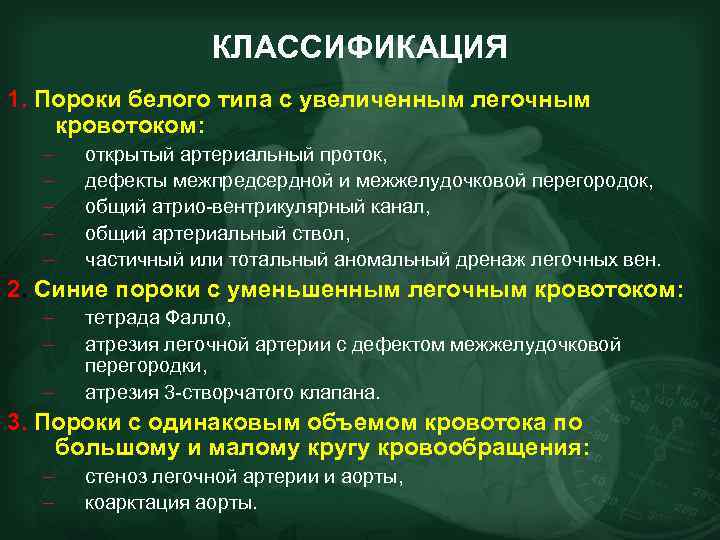 КЛАССИФИКАЦИЯ

1. Пороки белого типа с увеличенным легочным кровотоком:
– открытый артериальный проток,
– дефекты межпредсердной и межжелудочковой перегородок,
– общий атрио-вентрикулярный канал,
– общий артериальный ствол,
– частичный или тотальный аномальный дренаж легочных вен.

2. Синие пороки с уменьшенным легочным кровотоком:
– тетрада Фалло,
– атрезия легочной артерии с дефектом межжелудочковой перегородки,
– атрезия 3-створчатого клапана.

3. Пороки с одинаковым объемом кровотока по большому и малому кругу кровообращения:
– стеноз легочной артерии и аорты,
– коарктация аорты.